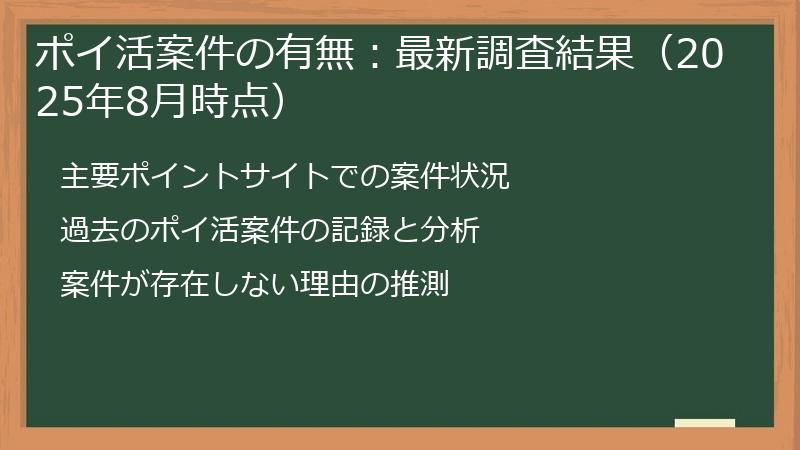 ポイ活案件の有無：最新調査結果（2025年8月時点）

主要ポイントサイトでの案件状況

過去のポイ活案件の記録と分析

案件が存在しない理由の推測